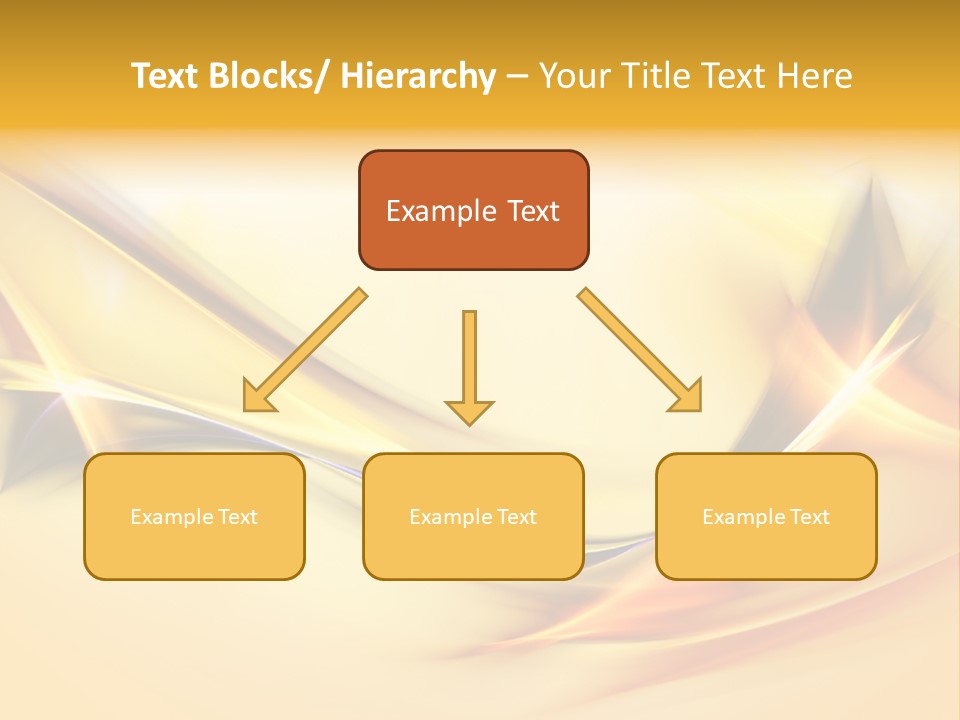 Text Blocks/ Hierarchy – Your Title Text Here

Example Text

Example Text

Example Text

Example Text